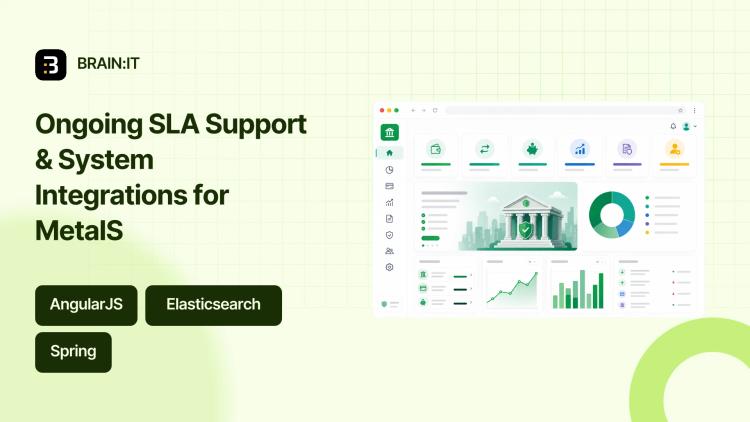 BRAIN:IT

Ongoing SLA Support & System Integrations for MetalS

AngularJS

Elasticsearch

Spring